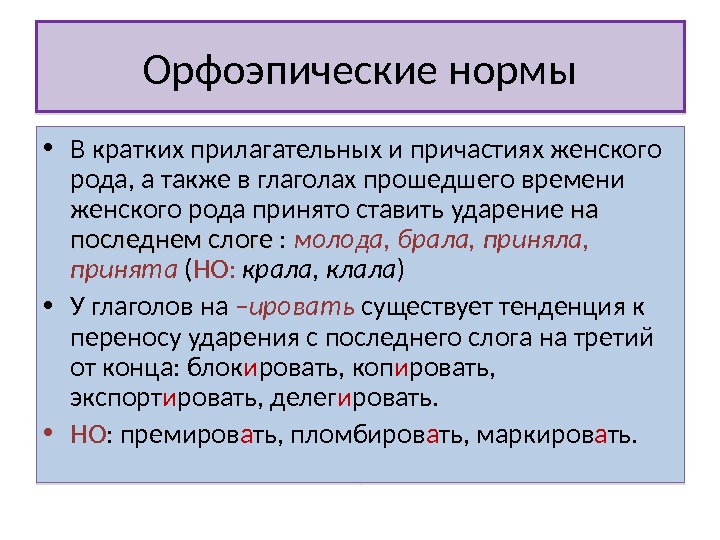 Орфоэпические нормы

• В кратких прилагательных и причастиях женского рода, а также в глаголах прошедшего времени женского рода принято ставить ударение на последнем слоге : молода, брала, приняла, принята (НО: крала, клала)

• У глаголов на –ировать существует тенденция к переносу ударения с последнего слога на третий от конца: блокировать, копировать, экспортировать, делегировать.

• НО: премировать, пломбировать, маркировать.